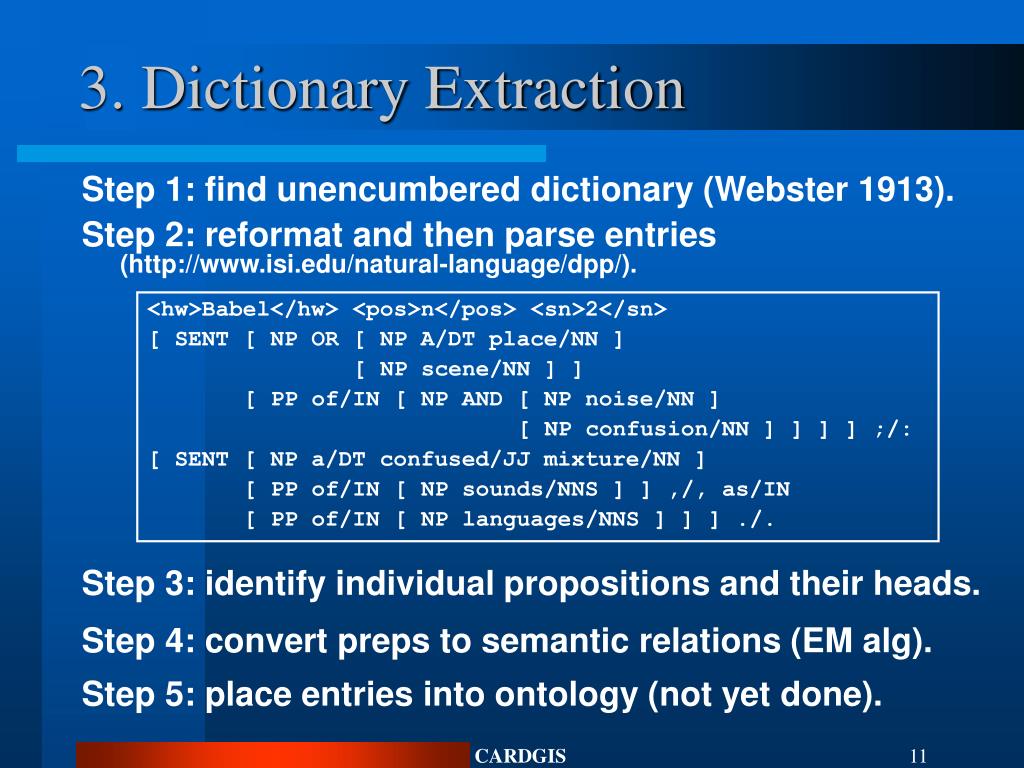 3. Dictionary Extraction

Step 1: find unencumbered dictionary (Webster 1913).

Step 2: reformat and then parse entries (http://www.isi.edu/natural-language/dpp/).

<hw>Babel</hw> <pos>n</pos> <sn>2</sn>
[ SENT [ NP OR [ NP A/DT place/NN ]
[ NP scene/NN ] ]
[ PP of/IN [ NP AND [ NP noise/NN ]
[ NP confusion/NN ] ] ] ] ;/:
[ SENT [ NP a/DT confused/JJ mixture/NN ]
[ PP of/IN [ NP sounds/NNS ] ] ,/, as/IN
[ PP of/IN [ NP languages/NNS ] ] ] ./.

Step 3: identify individual propositions and their heads.

Step 4: convert preps to semantic relations (EM alg).

Step 5: place entries into ontology (not yet done).

CARDGIS

11